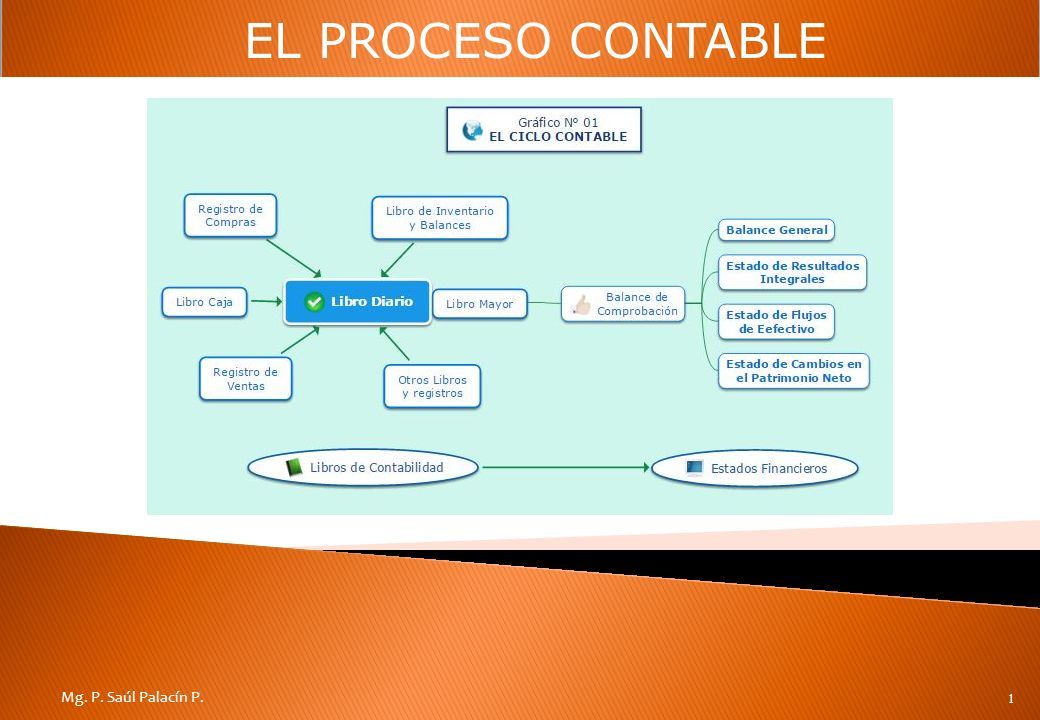 EL PROCESO CONTABLE

Gráfico N° 01
EL CICLO CONTABLE

Registro de Compras

Libro de Inventario y Balances

Libro Caja

Libro Diario

Libro Mayor

Balance de Comprobación

Registro de Ventas

Otros Libros y registros

Balance General

Estado de Resultados Integrales

Estado de Flujos de Eefectivo

Estado de Cambios en el Patrimonio Neto

Libros de Contabilidad

Estados Financieros

Mg. P. Saúl Palacín P.

1